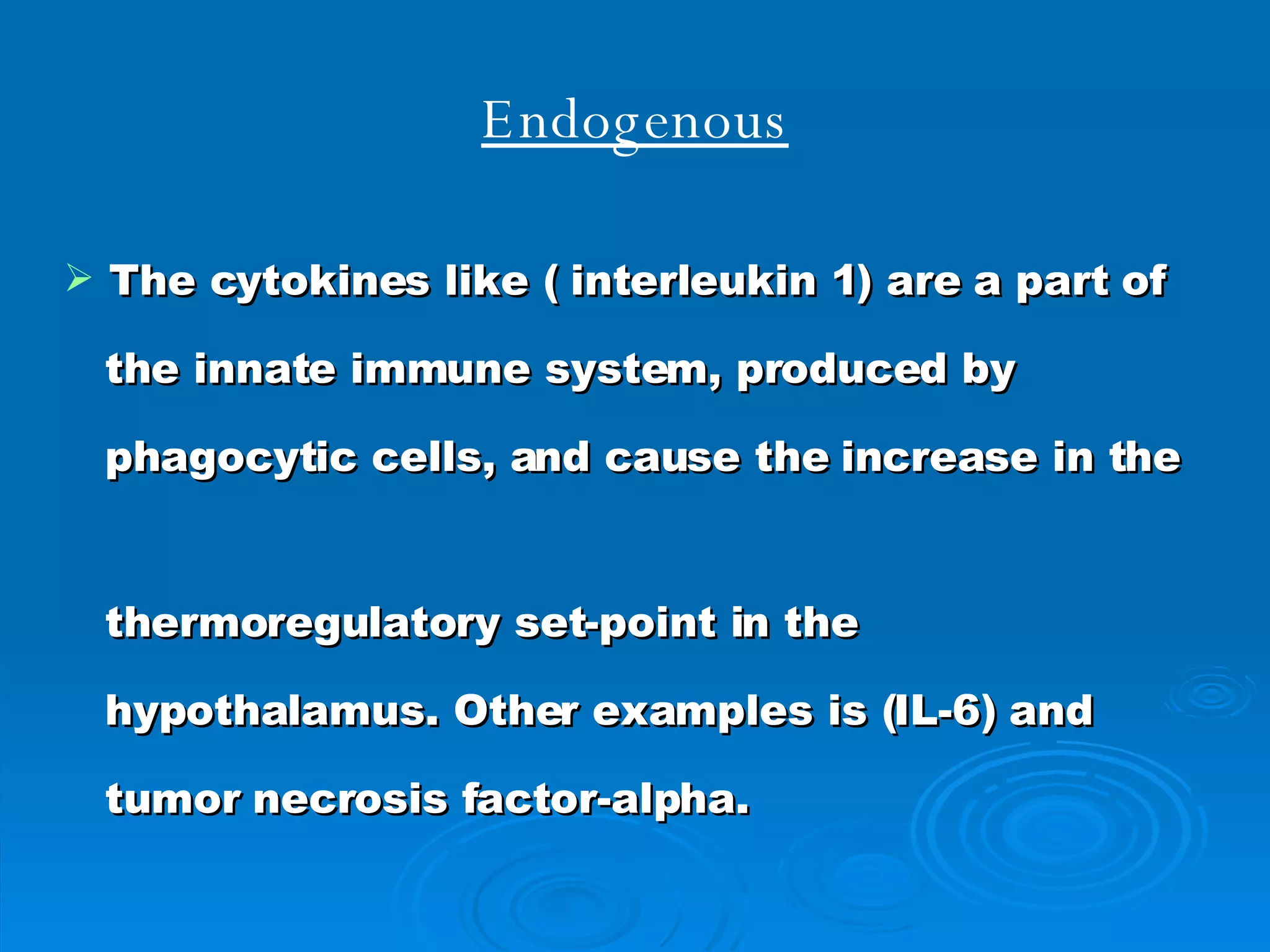 Endogenous

➢ The cytokines like ( interleukin 1) are a part of the innate immune system, produced by phagocytic cells, and cause the increase in the

thermoregulatory set-point in the hypothalamus. Other examples is (IL-6) and tumor necrosis factor-alpha.